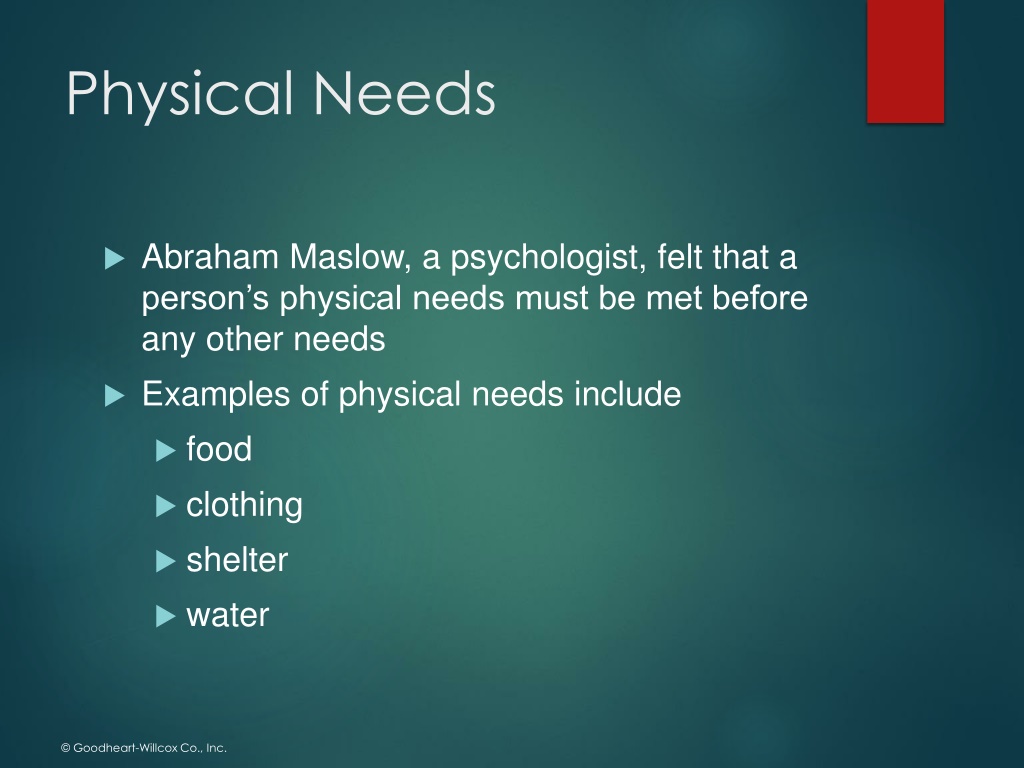 Physical Needs

Abraham Maslow, a psychologist, felt that a person’s physical needs must be met before any other needs

Examples of physical needs include

food

clothing

shelter

water

© Goodheart-Willcox Co., Inc.